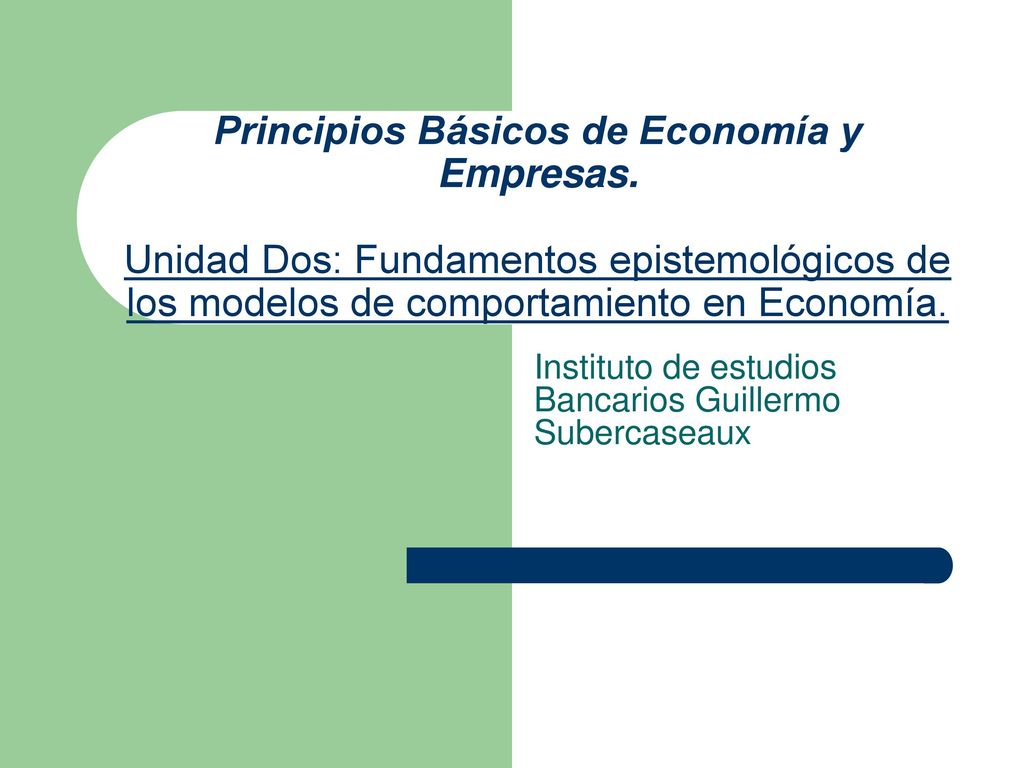 Principios Básicos de Economía y Empresas.

Unidad Dos: Fundamentos epistemológicos de los modelos de comportamiento en Economía.

Instituto de estudios Bancarios Guillermo Subercaseaux